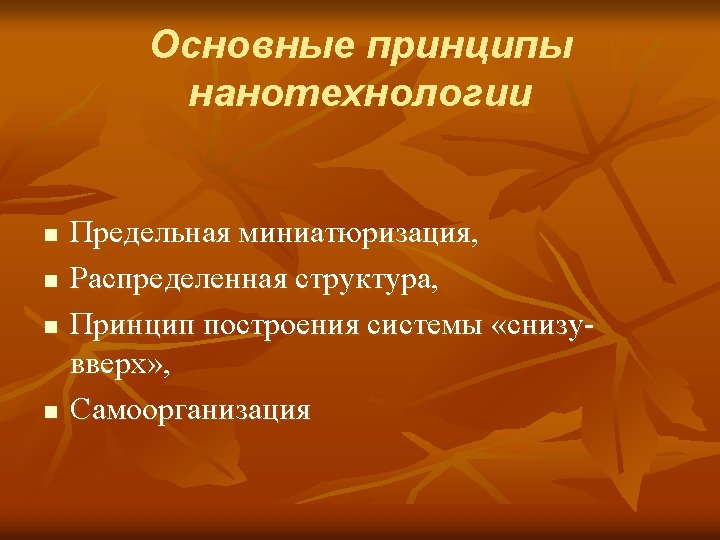 Основные принципы нанотехнологии

- Предельная миниатюризация,
- Распределенная структура,
- Принцип построения системы «снизу-вверх»,
- Самоорганизация